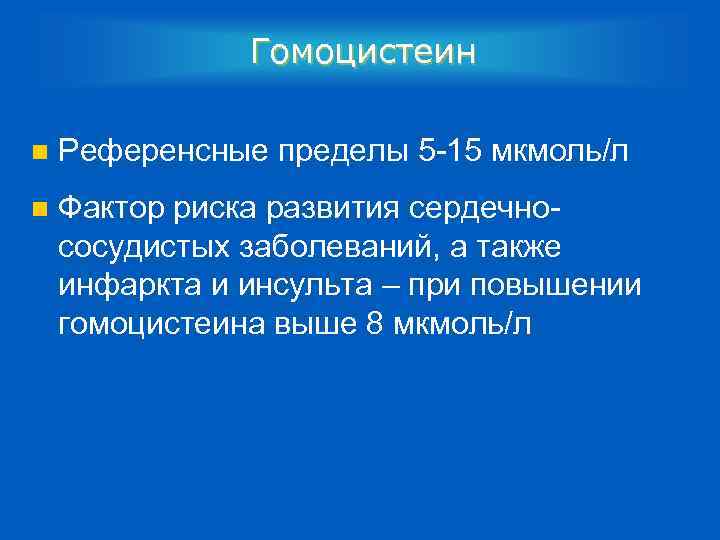 Гомоцистеин

Референсные пределы 5-15 мкмоль/л

Фактор риска развития сердечно-сосудистых заболеваний, а также инфаркта и инсульта – при повышении гомоцистеина выше 8 мкмоль/л